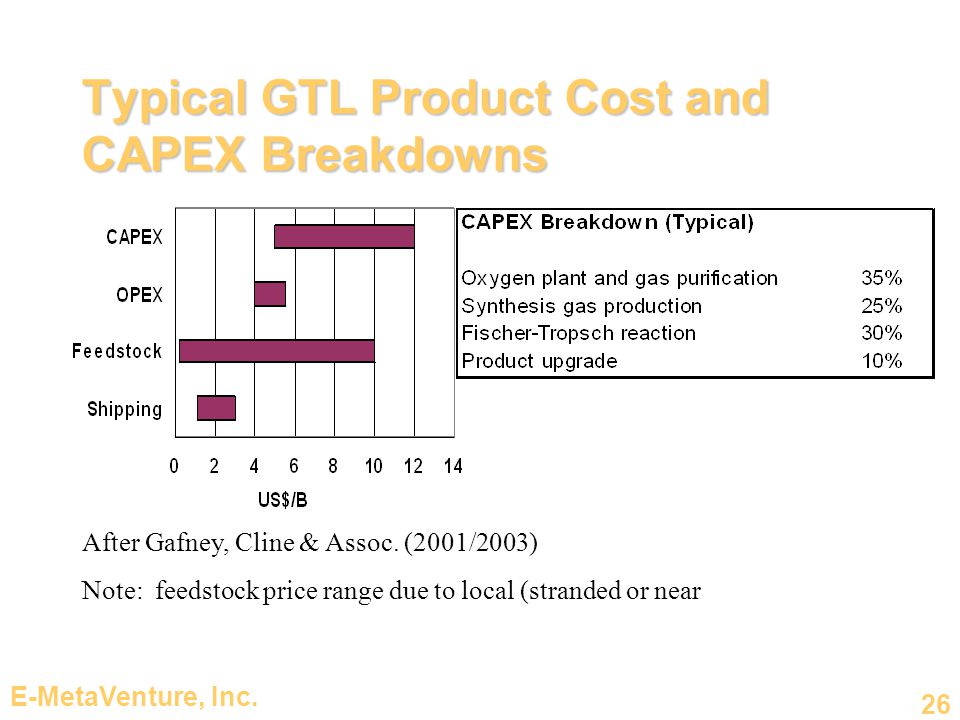 Typical GTL Product Cost and CAPEX Breakdowns

CAPEX
OPEX
Feedstock
Shipping

0 2 4 6 8 10 12 14
US$/B

| CAPEX Breakdown (Typical) | |
|---|---|
| Oxygen plant and gas purification | 35% |
| Synthesis gas production | 25% |
| Fischer-Tropsch reaction | 30% |
| Product upgrade | 10% |

After Gafney, Cline & Assoc. (2001/2003)

Note: feedstock price range due to local (stranded or near

E-MetaVenture, Inc.

26